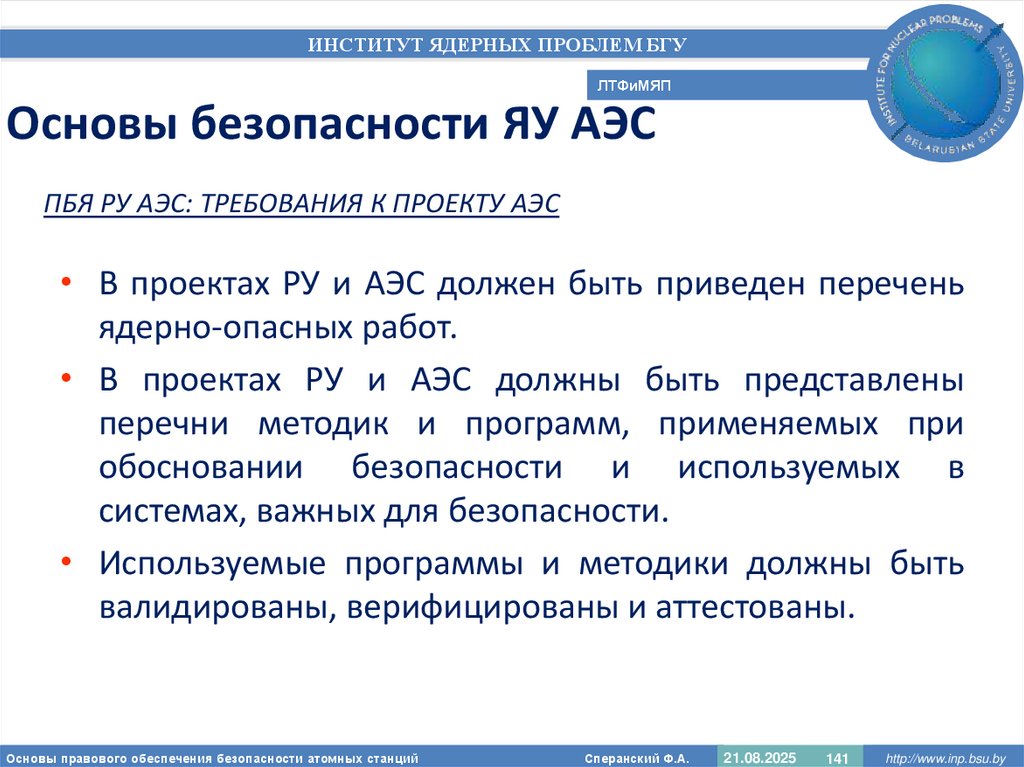 ИНСТИТУТ ЯДЕРНЫХ ПРОБЛЕМ БГУ

ЛТФиМЯП

INSTITUTE FOR NUCLEAR PROBLEMS BELARUSIAN STATE UNIVERSITY

Основы безопасности ЯУ АЭС

ПБЯ РУ АЭС: ТРЕБОВАНИЯ К ПРОЕКТУ АЭС

• В проектах РУ и АЭС должен быть приведен перечень ядерно-опасных работ.

• В проектах РУ и АЭС должны быть представлены перечни методик и программ, применяемых при обосновании безопасности и используемых в системах, важных для безопасности.

• Используемые программы и методики должны быть валидированы, верифицированы и аттестованы.

Основы правового обеспечения безопасности атомных станций Сперанский Ф.А. 21.08.2025 141 http://www.inp.bsu.by